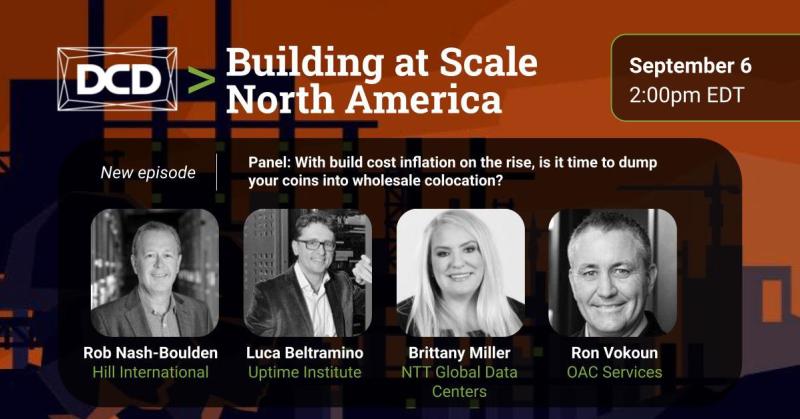 DCD > Building at Scale North America

September 6
2:00pm EDT

New episode

Panel: With build cost inflation on the rise, is it time to dump your coins into wholesale colocation?

Rob Nash-Boulden
Hill International

Luca Beltramino
Uptime Institute

Brittany Miller
NTT Global Data Centers

Ron Vokoun
OAC Services